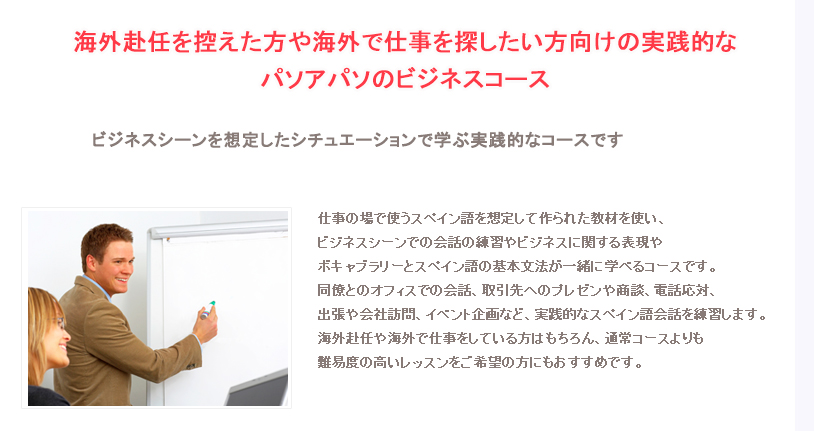 海外赴任を控えた方や海外で仕事を探したい方向けの実践的な
パソアパソのビジネスコース

ビジネスシーンを想定したシチュエーションで学ぶ実践的なコースです

仕事の場で使うスペイン語を想定して作られた教材を使い、
ビジネスシーンでの会話の練習やビジネスに関する表現や
ボキャブラリーとスペイン語の基本文法が一緒に学べるコースです。
同僚とのオフィスでの会話、取引先へのプレゼンや商談、電話応対、
出張や会社訪問、イベント企画など、実践的なスペイン語会話を練習します。
海外赴任や海外で仕事をしている方はもちろん、通常コースよりも
難易度の高いレッスンをご希望の方にもおすすめです。